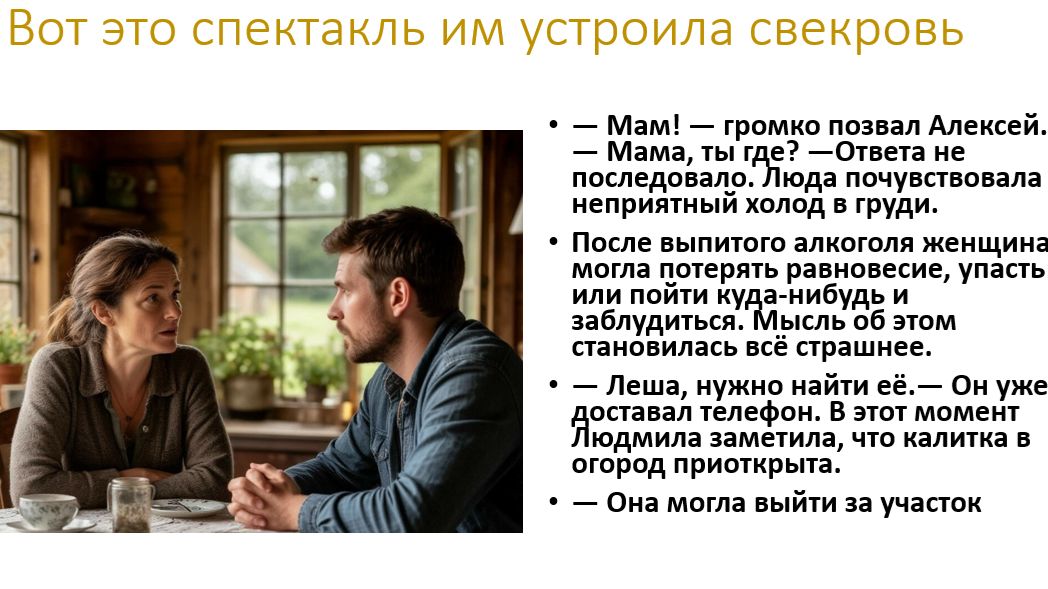 Вот это спектакль им устроила свекровь

• — Мам! — громко позвал Алексей. — Мама, ты где? —Ответа не последовало. Люда почувствовала неприятный холод в груди.

• После выпитого алкоголя женщина могла потерять равновесие, упасть или пойти куда-нибудь и заблудиться. Мысль об этом становилась всё страшнее.

• — Леша, нужно найти её.— Он уже доставал телефон. В этот момент Людмила заметила, что калитка в огород приоткрыта.

• — Она могла выйти за участок